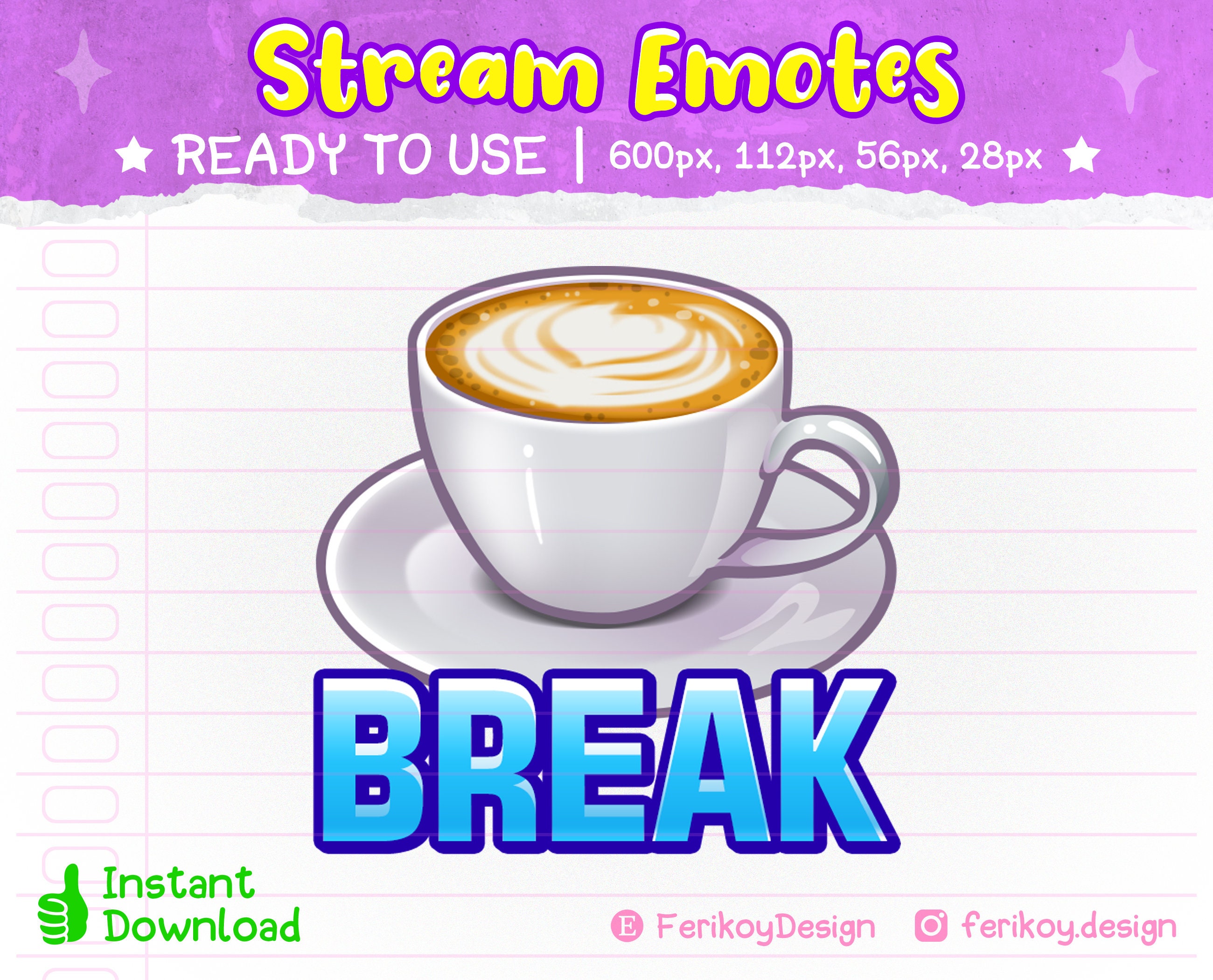 Stream Emotes

★ READY TO USE | 600px, 112px, 56px, 28px ★

BREAK

Instant Download

E FerikoyDesign ferikoy.design